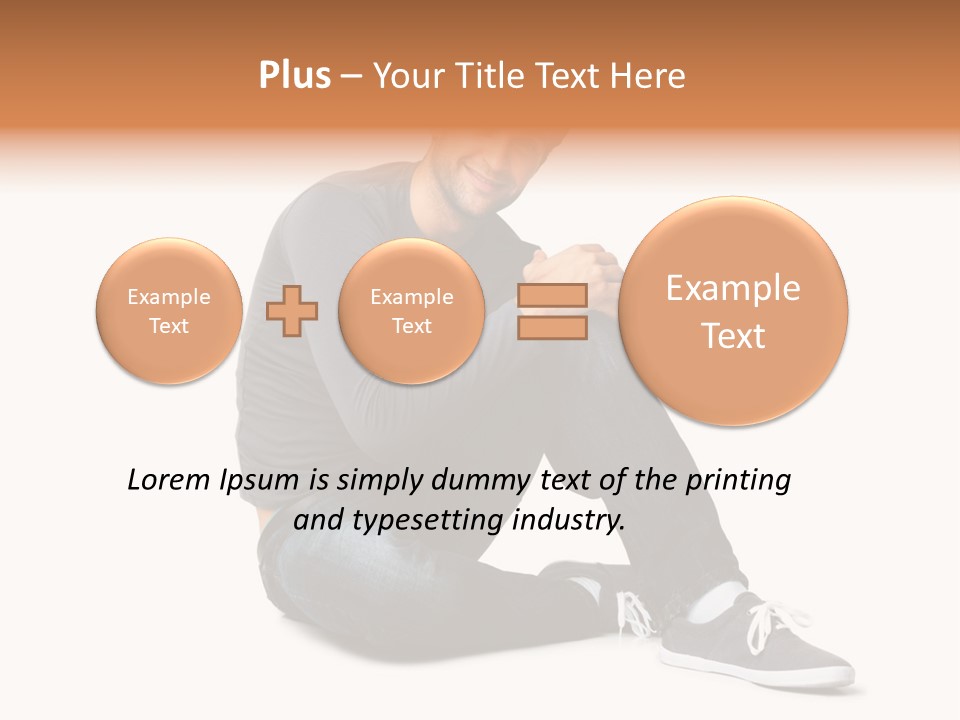 Plus – Your Title Text Here

Example Text

Example Text

Example Text

Lorem Ipsum is simply dummy text of the printing and typesetting industry.